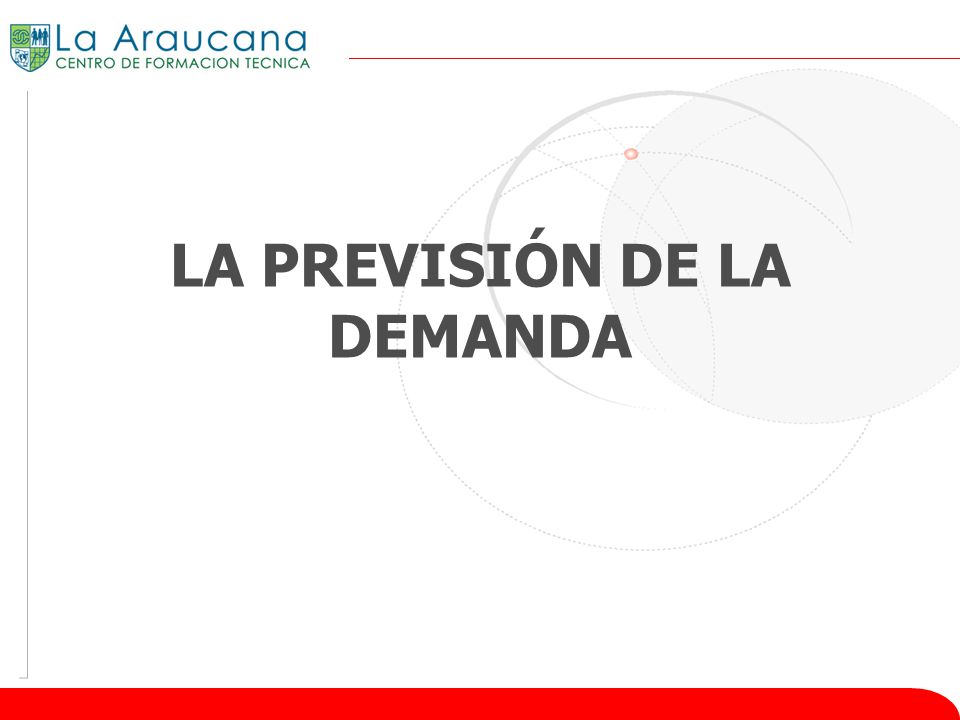 La Araucana
CENTRO DE FORMACION TECNICA

LA PREVISIÓN DE LA DEMANDA